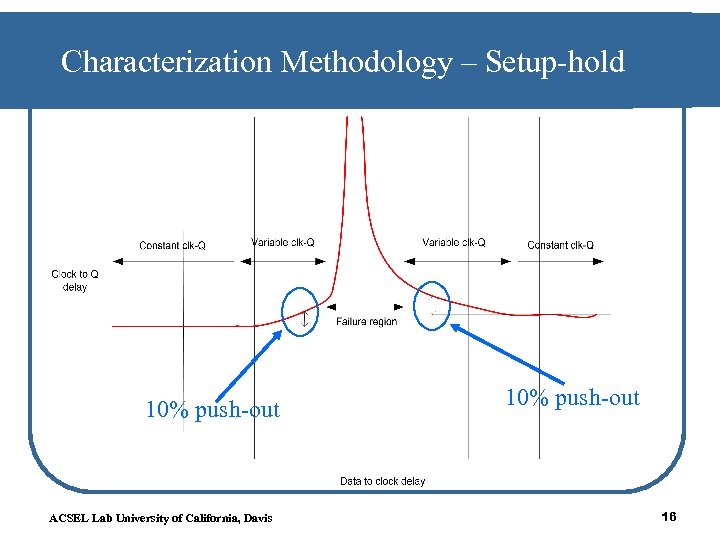 Characterization Methodology – Setup-hold

Constant clk-Q

Variable clk-Q

Variable clk-Q

Constant clk-Q

Clock to Q delay

Failure region

10% push-out

10% push-out

Data to clock delay

ACSEL Lab University of California, Davis

16